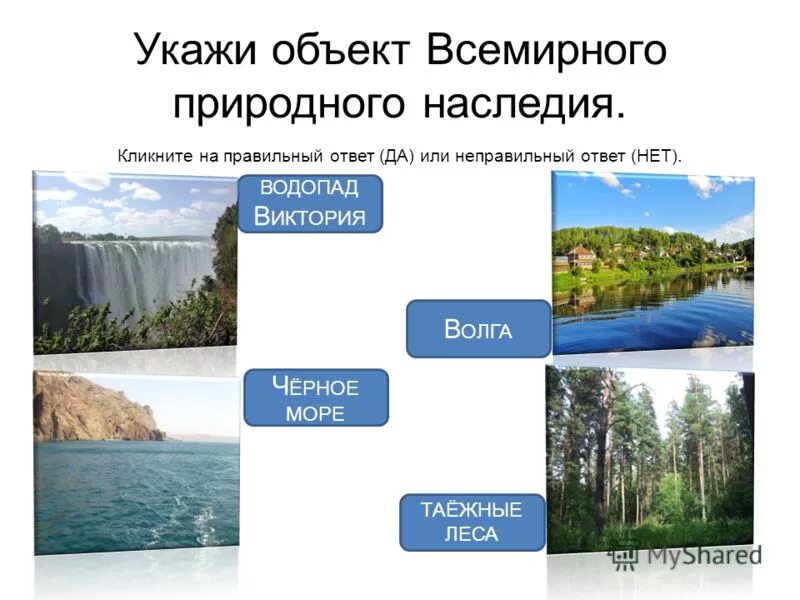 Укажи объект Всемирного природного наследия.

Кликните на правильный ответ (ДА) или неправильный ответ (НЕТ).

ВОДОПАД ВИКТОРИЯ

ВОЛГА

ЧЁРНОЕ МОРЕ

ТАЁЖНЫЕ ЛЕСА

MyShared